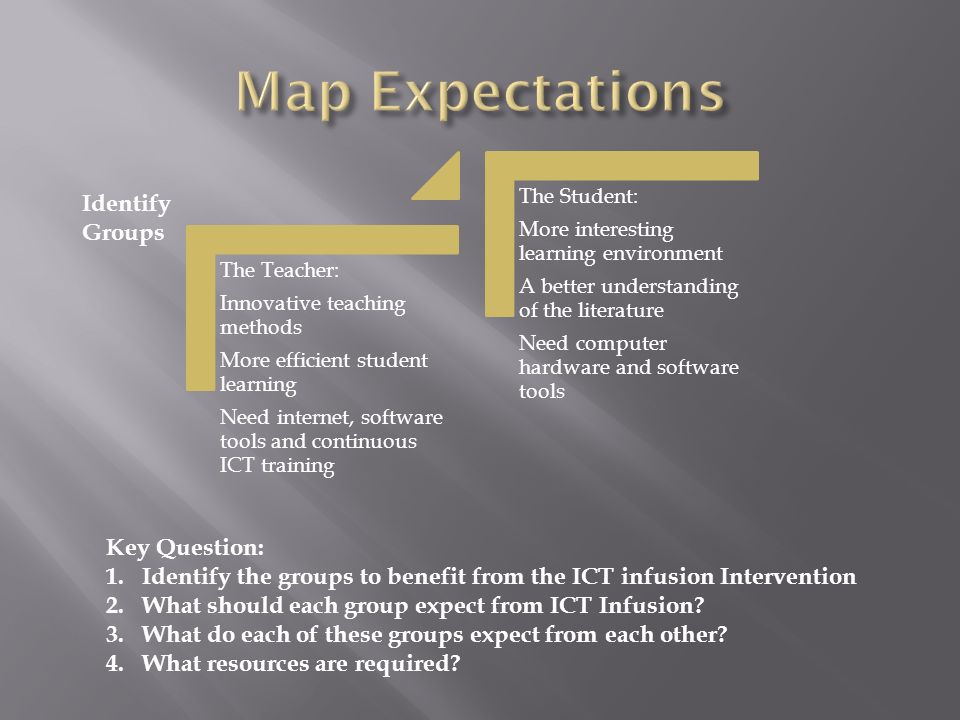 Map Expectations

Identify Groups

The Teacher:

Innovative teaching methods

More efficient student learning

Need internet, software tools and continuous ICT training

The Student:

More interesting learning environment

A better understanding of the literature

Need computer hardware and software tools

Key Question:
1. Identify the groups to benefit from the ICT infusion Intervention
2. What should each group expect from ICT Infusion?
3. What do each of these groups expect from each other?
4. What resources are required?